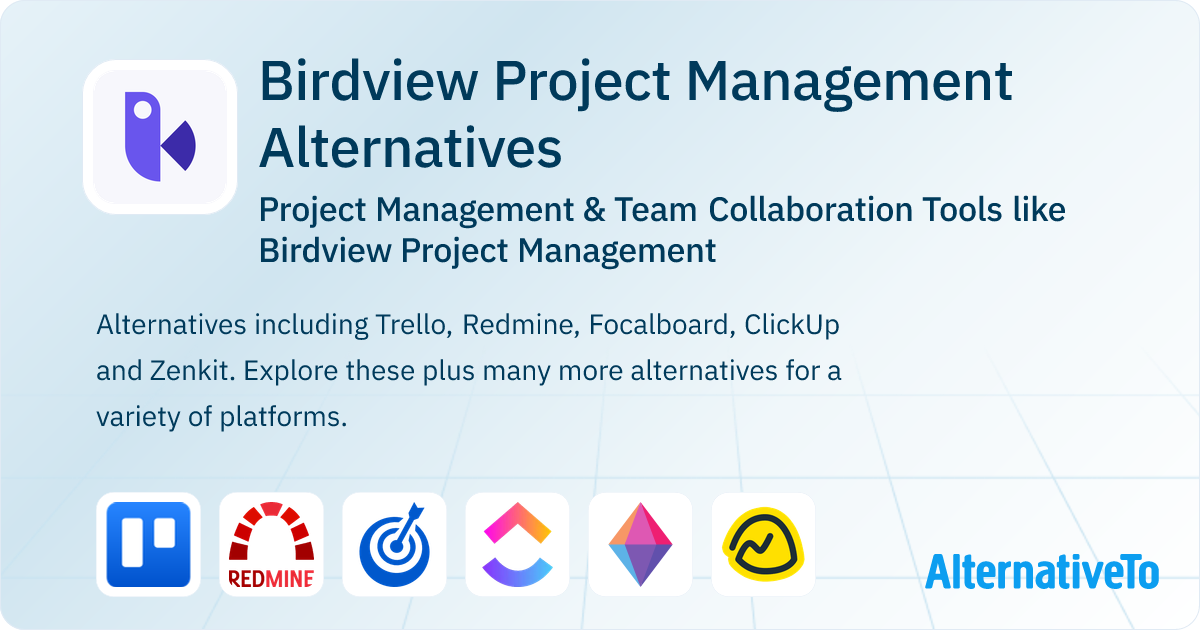 Birdview Project Management Alternatives

Project Management & Team Collaboration Tools like Birdview Project Management

Alternatives including Trello, Redmine, Focalboard, ClickUp and Zenkit. Explore these plus many more alternatives for a variety of platforms.

REDMINE

AlternativeTo